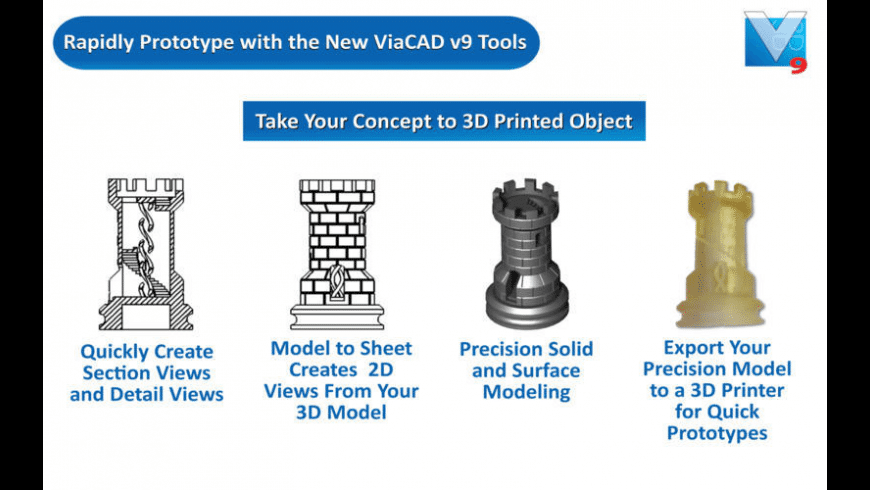 Rapidly Prototype with the New ViaCAD v9 Tools

V 9

Take Your Concept to 3D Printed Object

Quickly Create Section Views and Detail Views

Model to Sheet Creates 2D Views From Your 3D Model

Precision Solid and Surface Modeling

Export Your Precision Model to a 3D Printer for Quick Prototypes